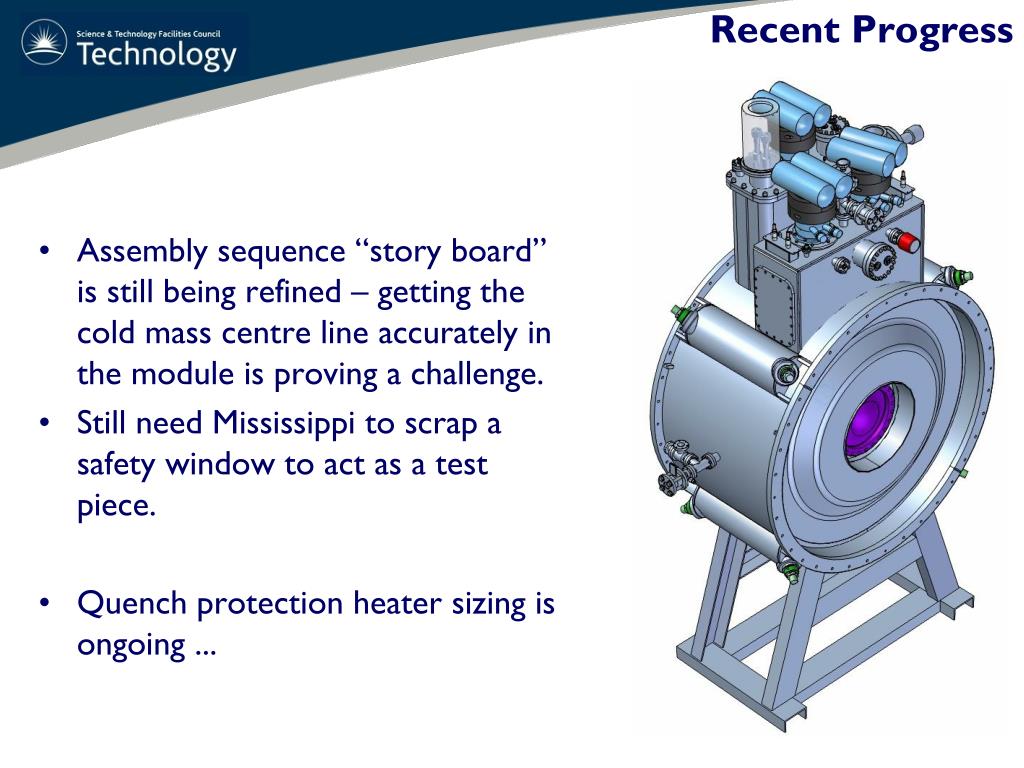 Science & Technology Facilities Council
Technology

Recent Progress

• Assembly sequence “story board” is still being refined – getting the cold mass centre line accurately in the module is proving a challenge.
• Still need Mississippi to scrap a safety window to act as a test piece.

• Quench protection heater sizing is ongoing ...